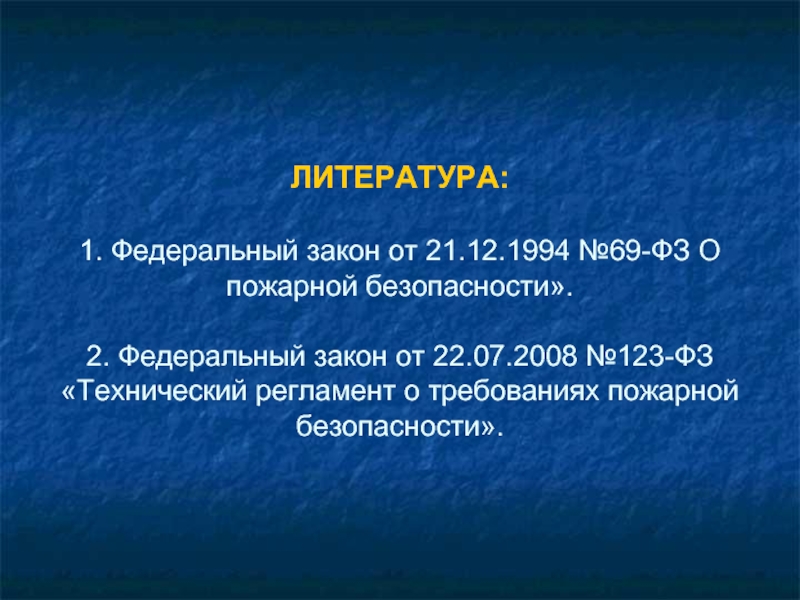 ЛИТЕРАТУРА:

1. Федеральный закон от 21.12.1994 №69-ФЗ О пожарной безопасности».

2. Федеральный закон от 22.07.2008 №123-ФЗ «Технический регламент о требованиях пожарной безопасности».